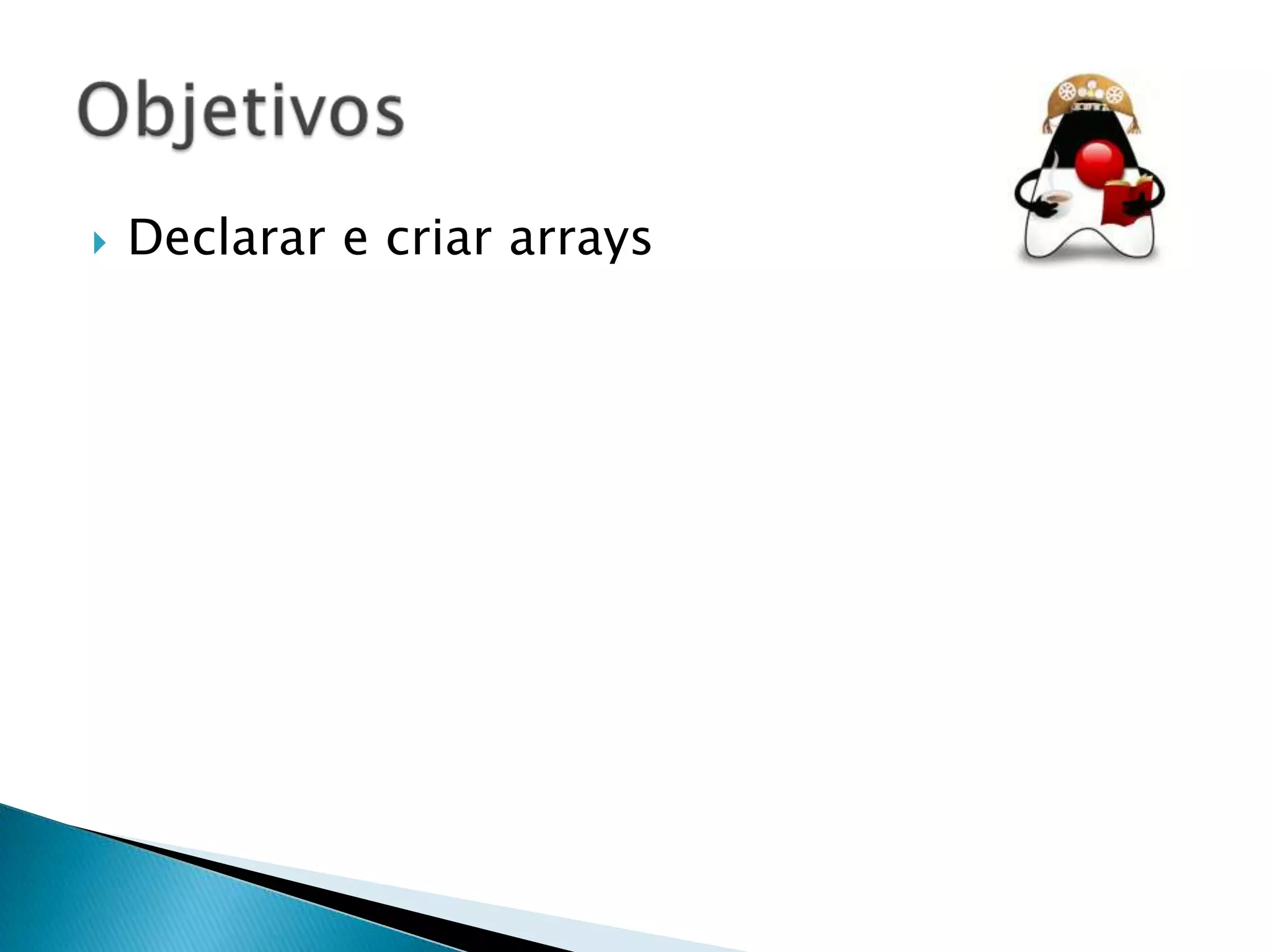 Objetivos

Declarar e criar arrays